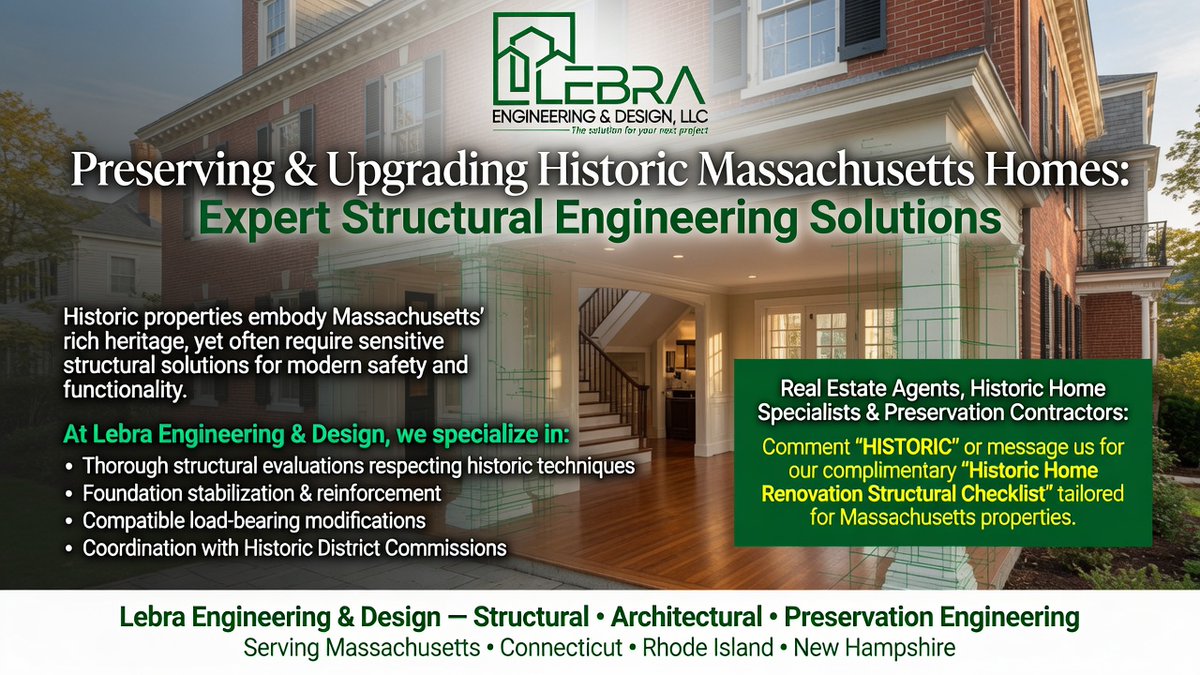 LEBRA
ENGINEERING & DESIGN, LLC
The solution for your next project

Preserving & Upgrading Historic Massachusetts Homes:
Expert Structural Engineering Solutions

Historic properties embody Massachusetts' rich heritage, yet often require sensitive structural solutions for modern safety and functionality.

At Lebra Engineering & Design, we specialize in:
• Thorough structural evaluations respecting historic techniques
• Foundation stabilization & reinforcement
• Compatible load-bearing modifications
• Coordination with Historic District Commissions

Real Estate Agents, Historic Home Specialists & Preservation Contractors:
Comment "HISTORIC" or message us for our complimentary "Historic Home Renovation Structural Checklist" tailored for Massachusetts properties.

Lebra Engineering & Design — Structural • Architectural • Preservation Engineering
Serving Massachusetts • Connecticut • Rhode Island • New Hampshire